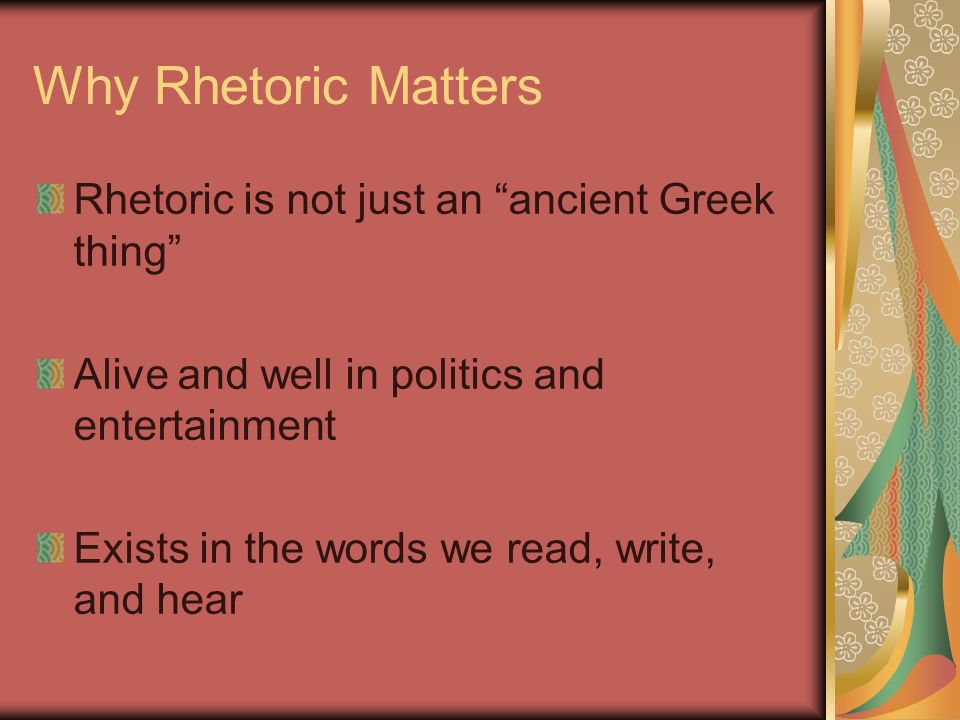 Why Rhetoric Matters

Rhetoric is not just an “ancient Greek thing”

Alive and well in politics and entertainment

Exists in the words we read, write, and hear